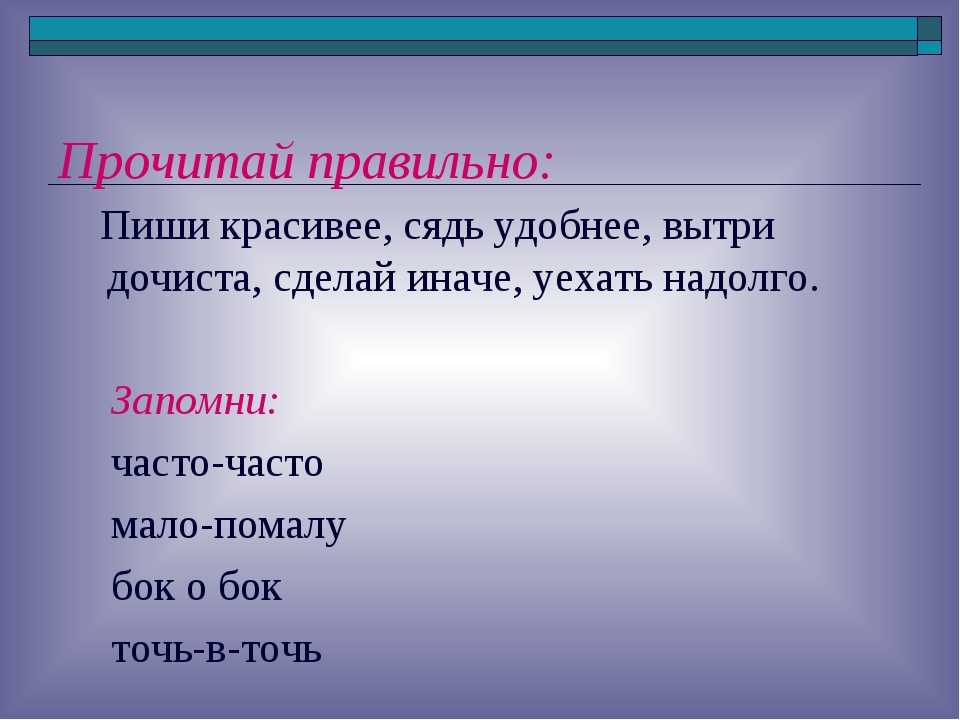 Прочитай правильно:

Пиши красивее, сядь удобнее, вытри дочиста, сделай иначе, уехать надолго.

Запомни:

часто-часто

мало-помалу

бок о бок

точь-в-точь